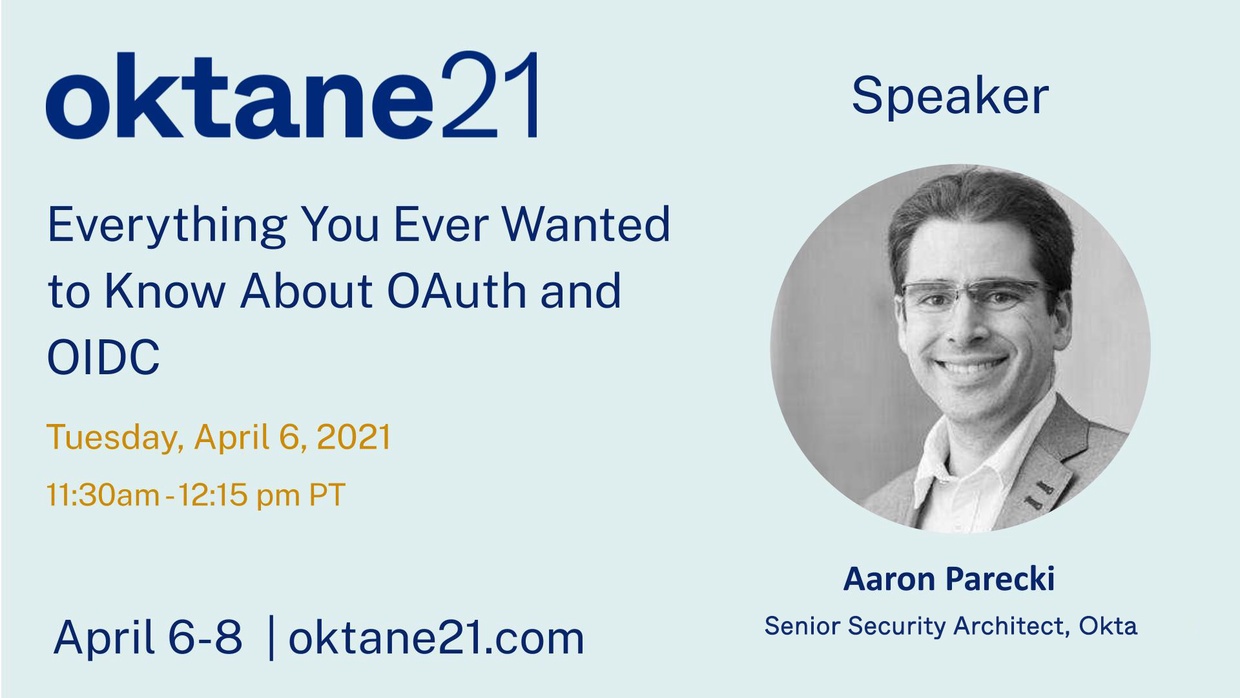 oktane21

Everything You Ever Wanted to Know About OAuth and OIDC

Tuesday, April 6, 2021

11:30am - 12:15 pm PT

April 6-8 | oktane21.com

Speaker

Aaron Parecki

Senior Security Architect, Okta